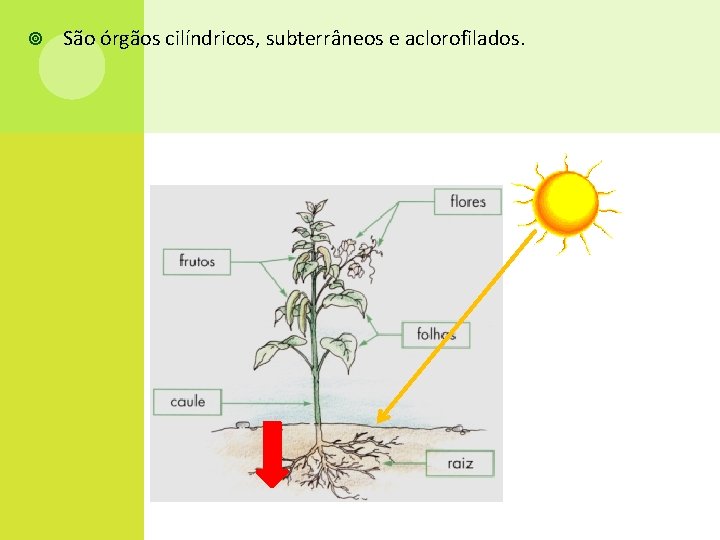 São órgãos cilíndricos, subterrâneos e aclorofilados.

flores

frutos

folhas

caule

raiz